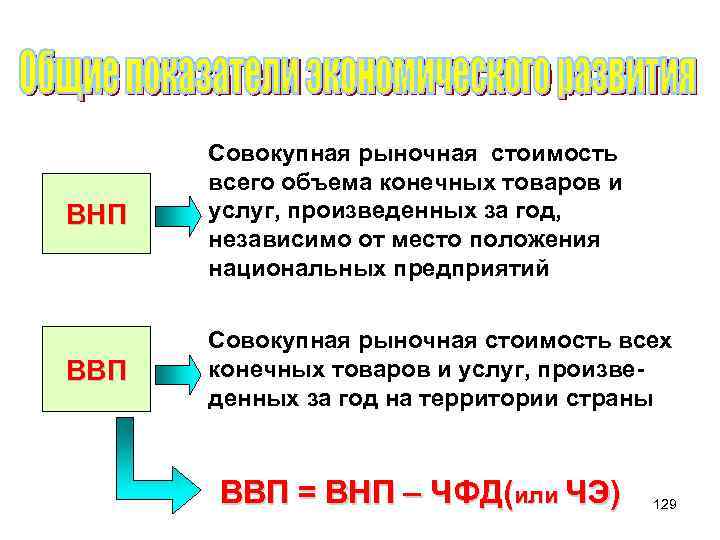 Общие показатели экономического развития

ВНП

Совокупная рыночная стоимость всего объема конечных товаров и услуг, произведенных за год, независимо от место положения национальных предприятий

ВВП

Совокупная рыночная стоимость всех конечных товаров и услуг, произведенных за год на территории страны

ВВП = ВНП – ЧФД(или ЧЭ)

129